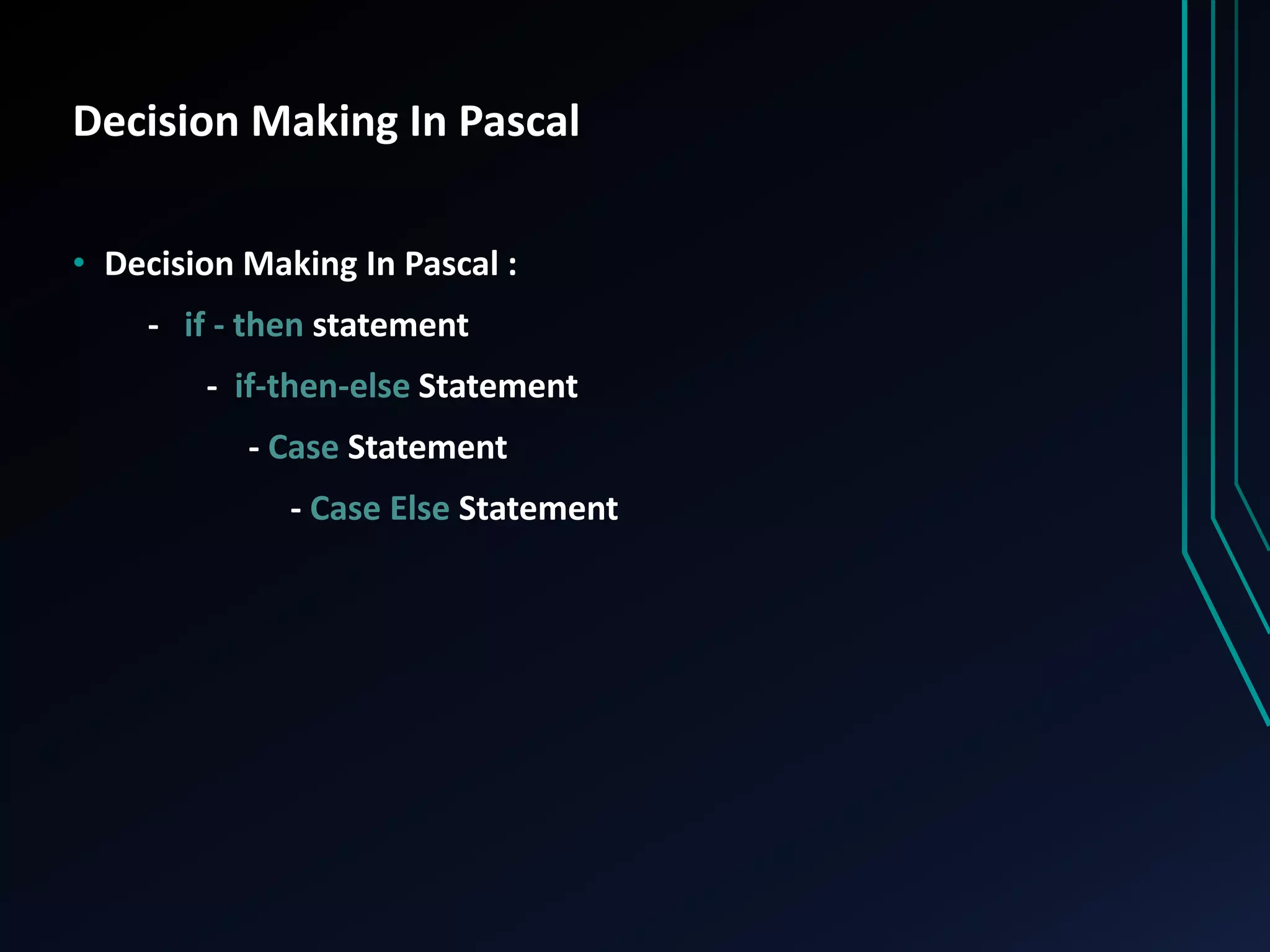 Decision Making In Pascal

• Decision Making In Pascal :

- if - then statement

- if-then-else Statement

- Case Statement

- Case Else Statement